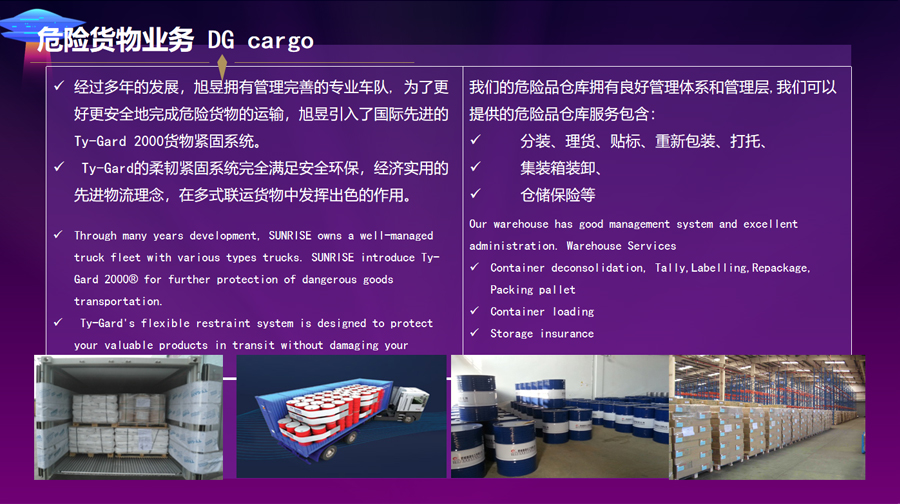 危险货物业务 DG cargo

✓ 经过多年的发展，旭昱拥有管理完善的专业车队，为了更好更安全地完成危险货物的运输，旭昱引入了国际先进的Ty-Gard 2000货物紧固系统。

✓ Ty-Gard的柔韧紧固系统完全满足安全环保，经济实用的先进物流理念，在多式联运货物中发挥出色的作用。

✓ Through many years development, SUNRISE owns a well-managed truck fleet with various types trucks. SUNRISE introduce Ty-Gard 2000® for further protection of dangerous goods transportation.

✓ Ty-Gard's flexible restraint system is designed to protect your valuable products in transit without damaging your

我们的危险品仓库拥有良好管理体系和管理层,我们可以提供的危险品仓库服务包含：

✓ 分装、理货、贴标、重新包装、打托、

✓ 集装箱装卸、

✓ 仓储保险等

Our warehouse has good management system and excellent administration. Warehouse Services

✓ Container deconsolidation, Tally,Labelling,Repackage, Packing pallet

✓ Container loading

✓ Storage insurance